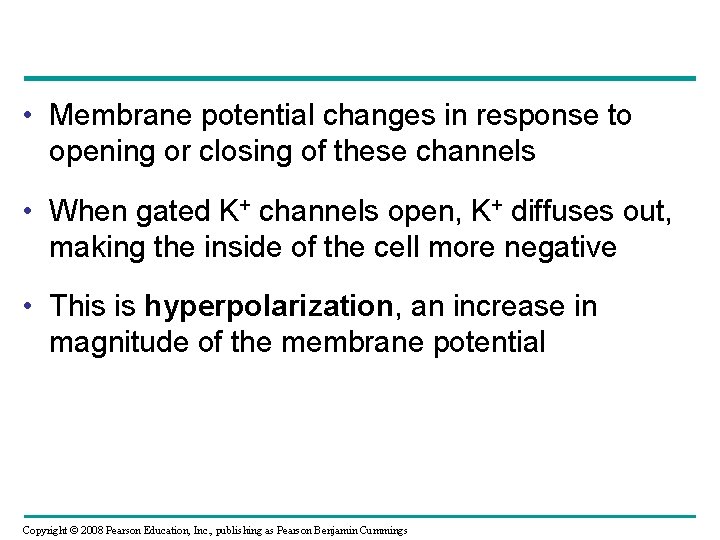 • Membrane potential changes in response to opening or closing of these channels

• When gated $K^+$ channels open, $K^+$ diffuses out, making the inside of the cell more negative

• This is **hyperpolarization**, an increase in magnitude of the membrane potential

Copyright © 2008 Pearson Education, Inc., publishing as Pearson Benjamin Cummings